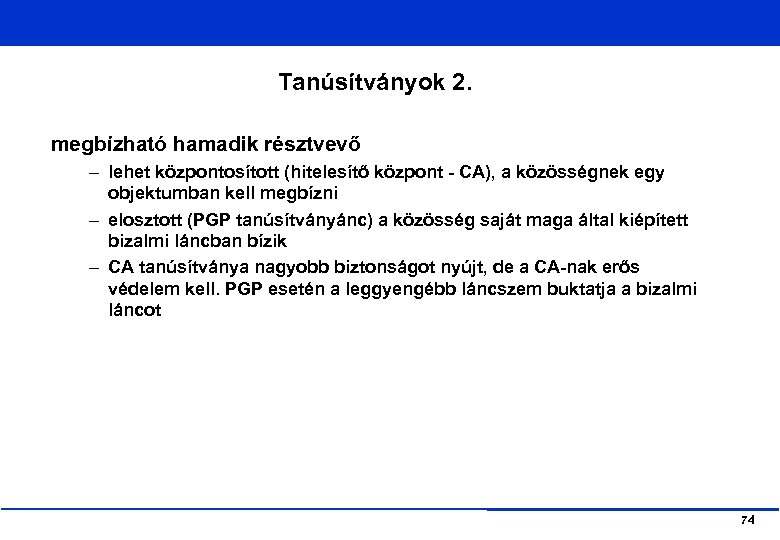 Tanúsítványok 2.

megbízható hamadik résztvevő

– lehet központosított (hitelesítő központ - CA), a közösségnek egy objektumban kell megbízni

– elosztott (PGP tanúsítványánc) a közösség saját maga által kiépített bizalmi láncban bízik

– CA tanúsítványa nagyobb biztonságot nyújt, de a CA-nak erős védelem kell. PGP esetén a leggyengébb láncszem buktatja a bizalmi láncot

74